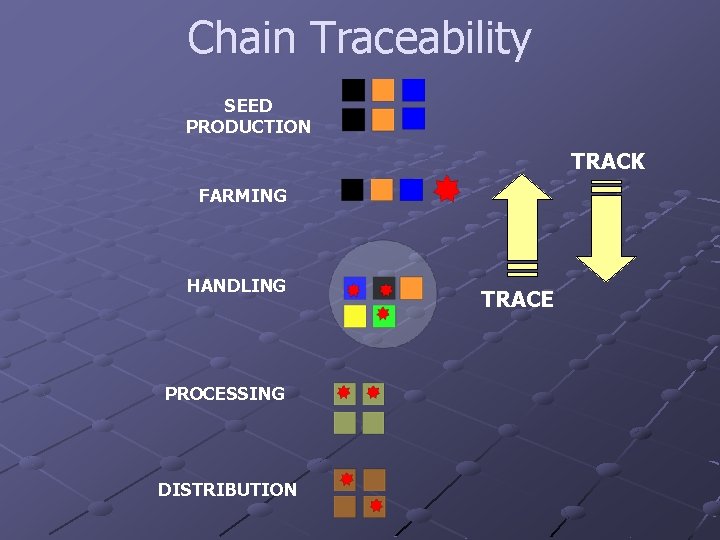 Chain Traceability

SEED PRODUCTION

FARMING

HANDLING

PROCESSING

DISTRIBUTION

TRACK

TRACE